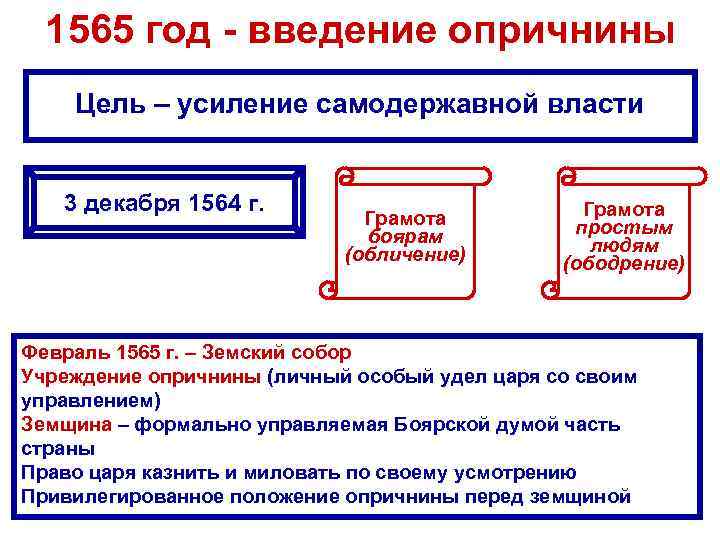 1565 год - введение опричнины

Цель – усиление самодержавной власти

3 декабря 1564 г.

Грамота боярам (обличение)

Грамота простым людям (ободрение)

Февраль 1565 г. – Земский собор
Учреждение опричнины (личный особый удел царя со своим управлением)
Земщина – формально управляемая Боярской думой часть страны
Право царя казнить и миловать по своему усмотрению
Привилегированное положение опричнины перед земщиной